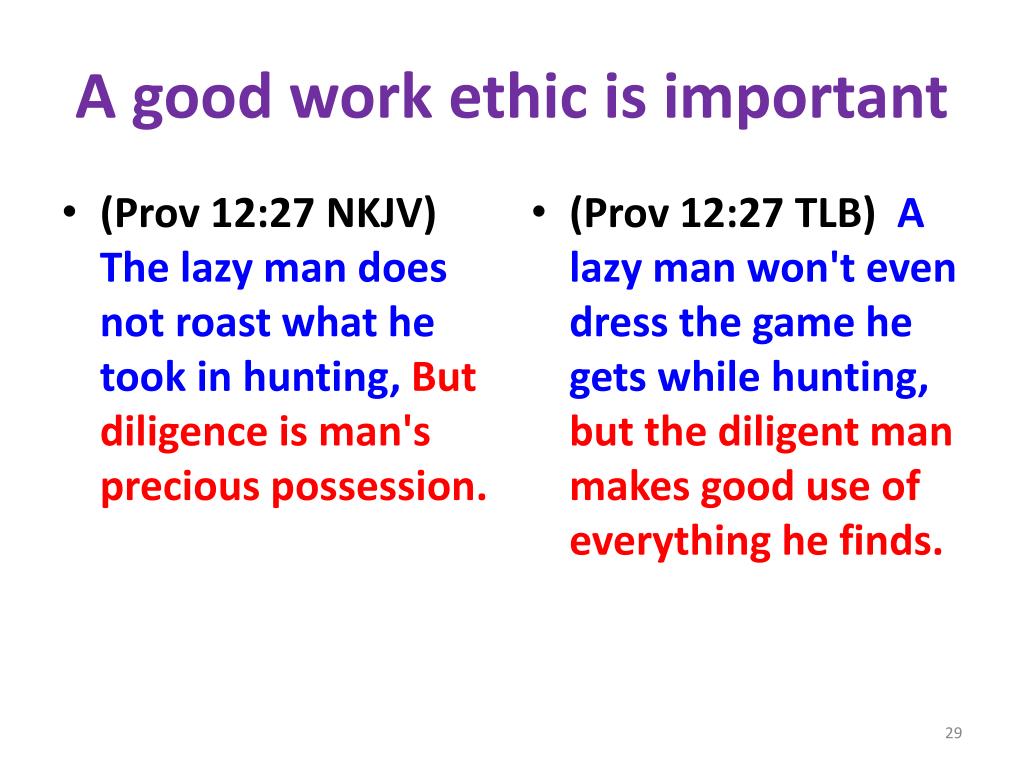 A good work ethic is important

• (Prov 12:27 NKJV) The lazy man does not roast what he took in hunting, But diligence is man's precious possession.

• (Prov 12:27 TLB) A lazy man won't even dress the game he gets while hunting, but the diligent man makes good use of everything he finds.

29